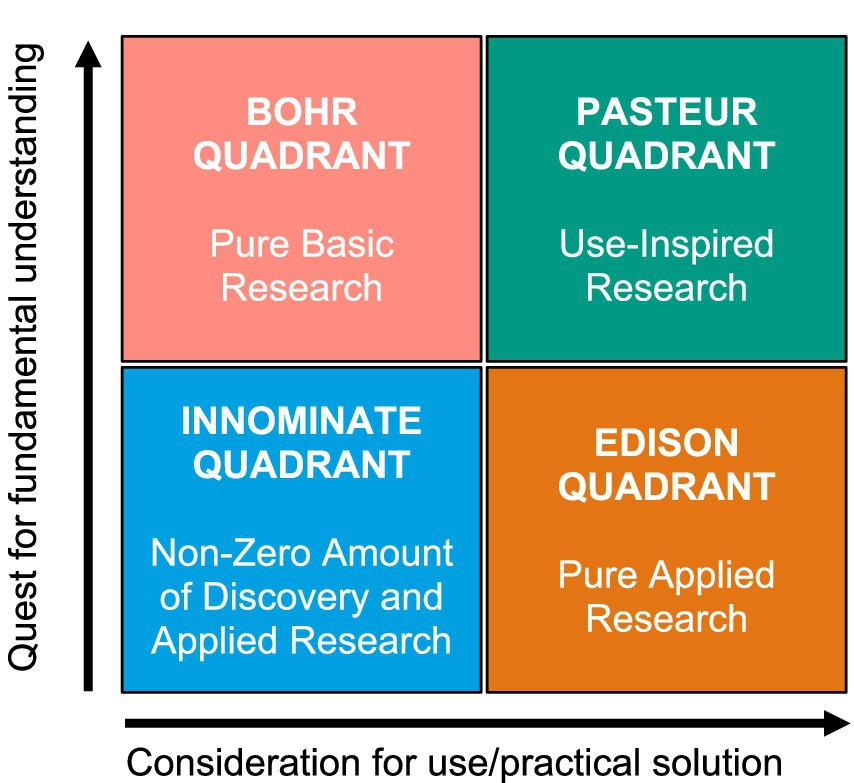 Quest for fundamental understanding

BOHR QUADRANT

Pure Basic Research

PASTEUR QUADRANT

Use-Inspired Research

INNOMINATE QUADRANT

Non-Zero Amount of Discovery and Applied Research

EDISON QUADRANT

Pure Applied Research

Consideration for use/practical solution